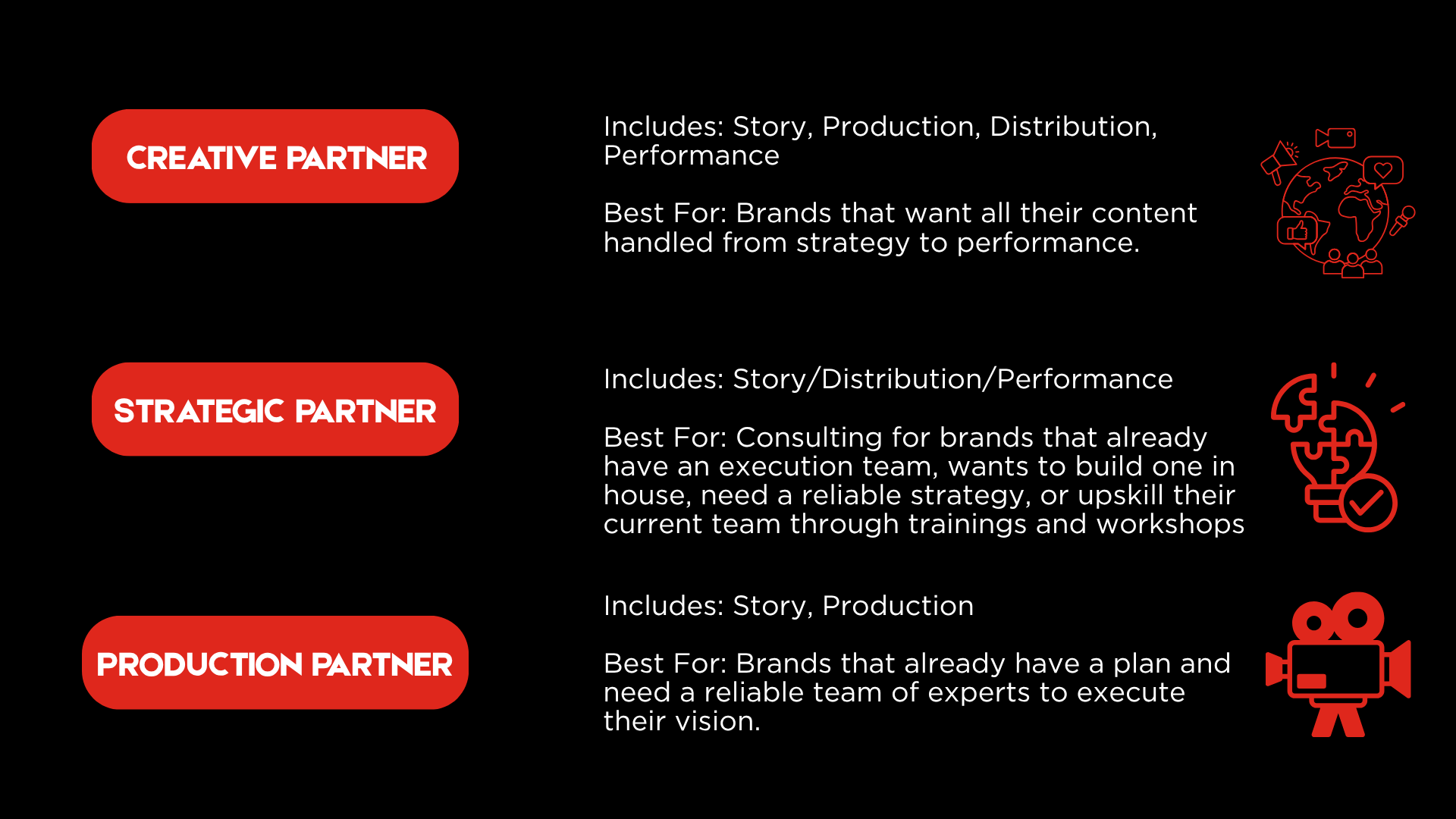 CREATIVE PARTNER

Includes: Story, Production, Distribution, Performance

Best For: Brands that want all their content handled from strategy to performance.

STRATEGIC PARTNER

Includes: Story/Distribution/Performance

Best For: Consulting for brands that already have an execution team, wants to build one in house, need a reliable strategy, or upskill their current team through trainings and workshops

PRODUCTION PARTNER

Includes: Story, Production

Best For: Brands that already have a plan and need a reliable team of experts to execute their vision.